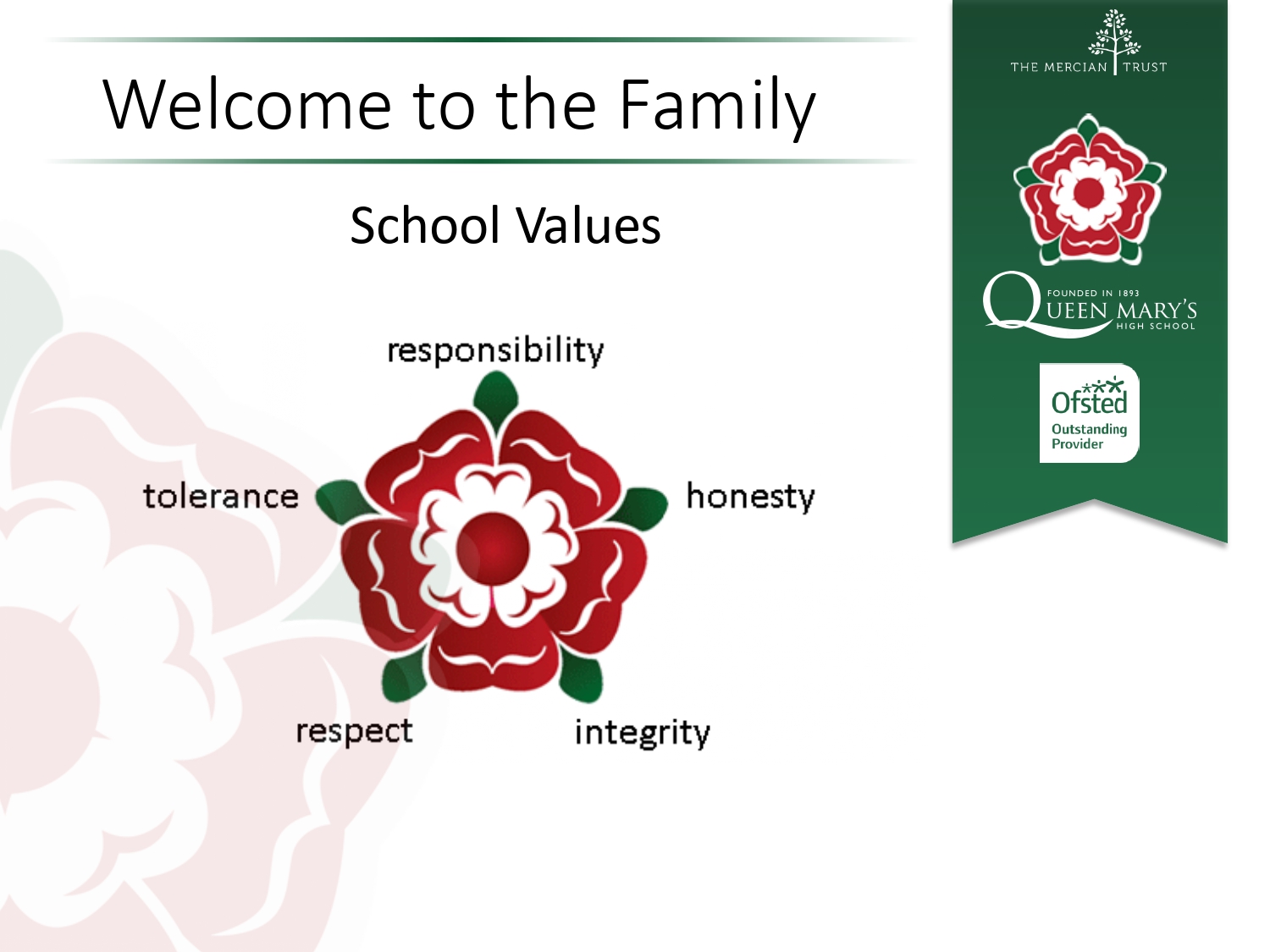 Welcome to the Family

School Values

responsibility

tolerance

honesty

respect

integrity

THE MERCIAN TRUST

FOUNDED IN 1893
QUEEN MARY'S
HIGH SCHOOL

Ofsted
Outstanding
Provider